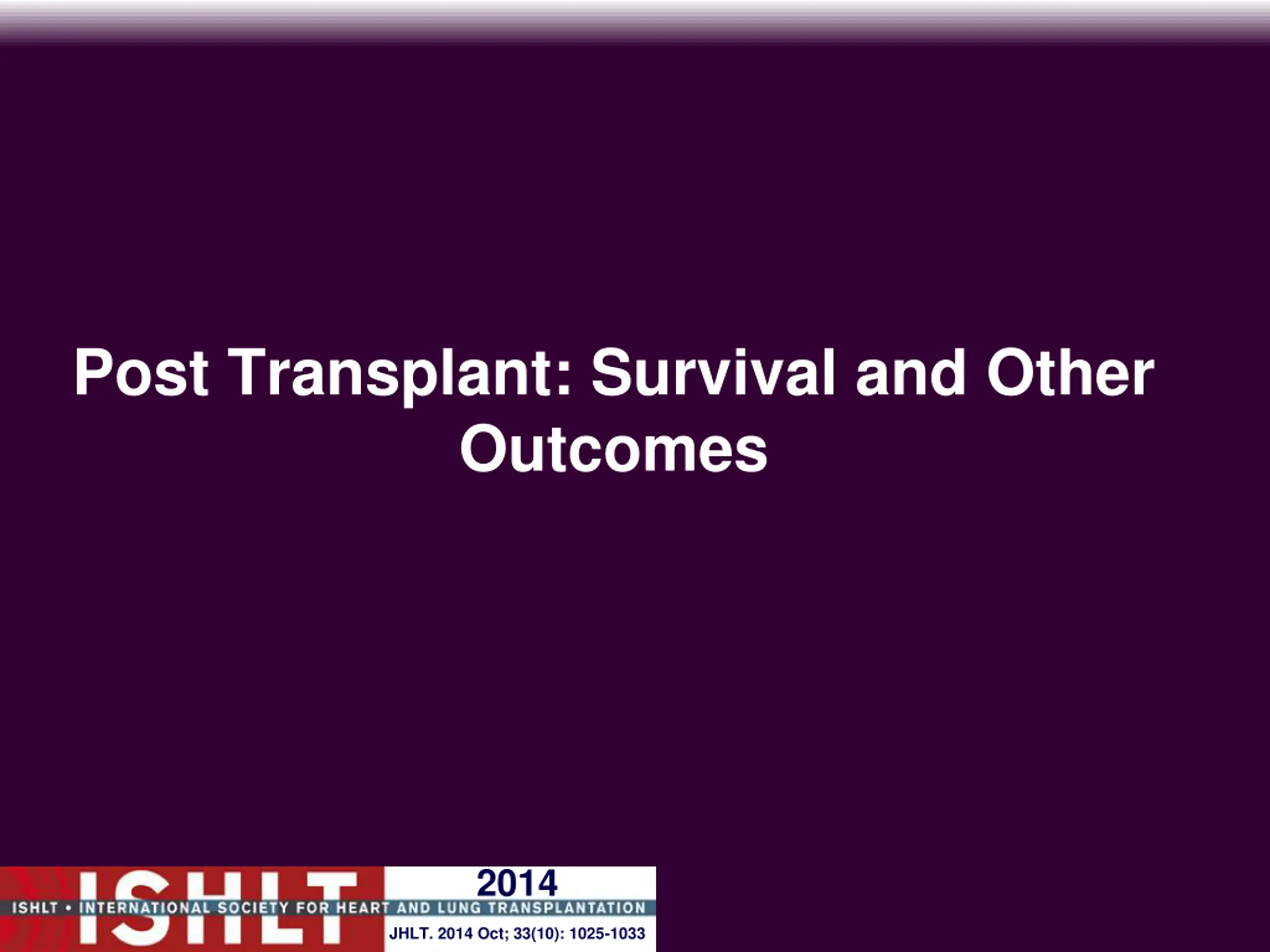 Post Transplant: Survival and Other Outcomes

ISHLT

2014

ISHLT • INTERNATIONAL SOCIETY FOR HEART AND LUNG TRANSPLANTATION

JHLT. 2014 Oct; 33(10): 1025-1033